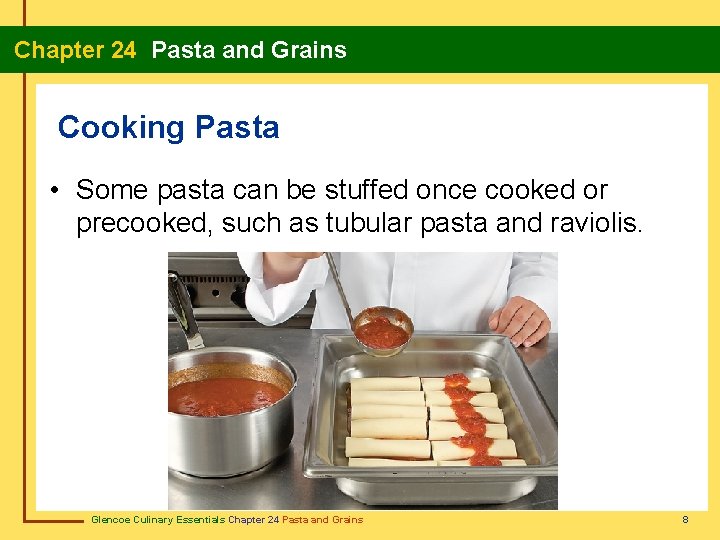 Chapter 24 Pasta and Grains

Cooking Pasta

• Some pasta can be stuffed once cooked or precooked, such as tubular pasta and raviolis.

Glencoe Culinary Essentials Chapter 24 Pasta and Grains

8